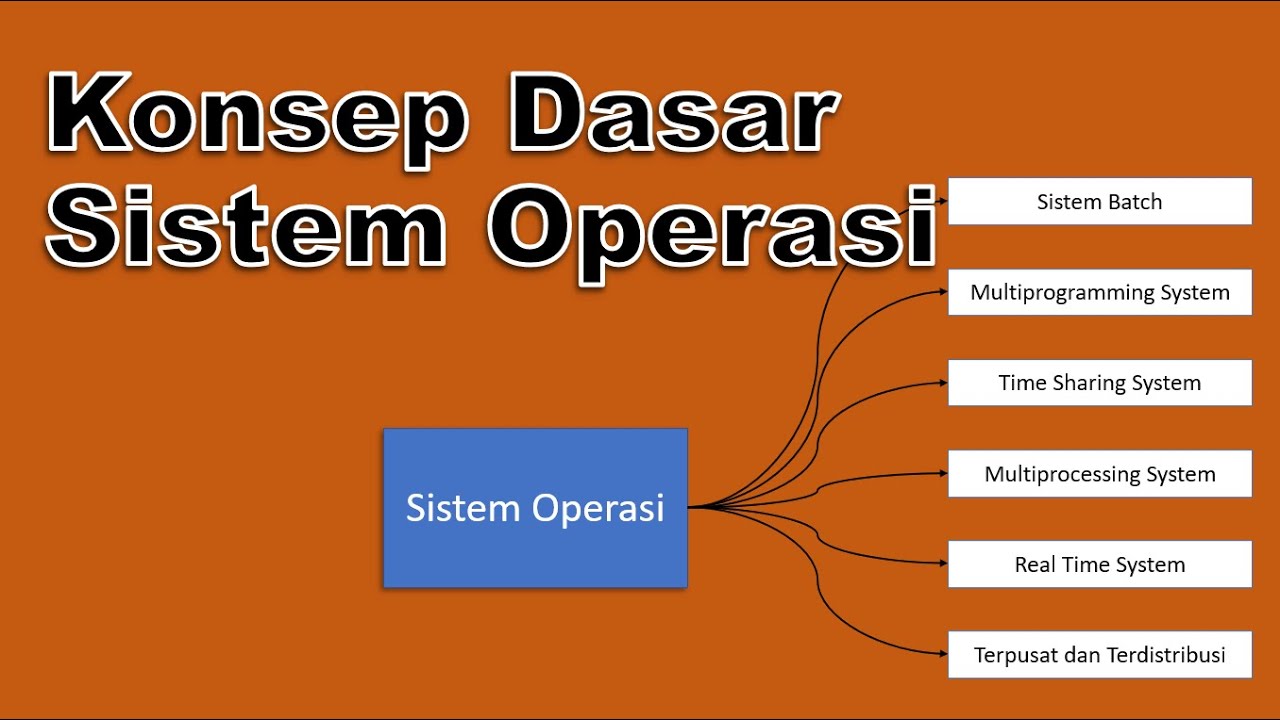 Konsep Dasar Sistem Operasi

Sistem Operasi

Sistem Batch

Multiprogramming System

Time Sharing System

Multiprocessing System

Real Time System

Terpusat dan Terdistribusi